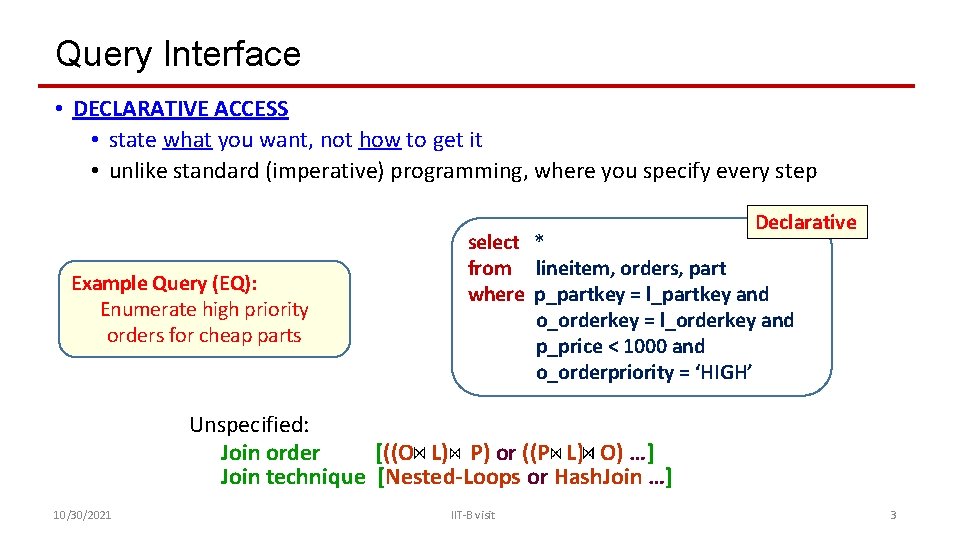 Query Interface

• DECLARATIVE ACCESS
  • state what you want, not how to get it
  • unlike standard (imperative) programming, where you specify every step

Example Query (EQ):
Enumerate high priority orders for cheap parts

Declarative

select *
from lineitem, orders, part
where p_partkey = l_partkey and
o_orderkey = l_orderkey and
p_price < 1000 and
o_orderpriority = 'HIGH'

Unspecified:
Join order [((O⋈ L)⋈ P) or ((P⋈ L)⋈ O) …]
Join technique [Nested-Loops or HashJoin …]

10/30/2021 IIT-B visit 3